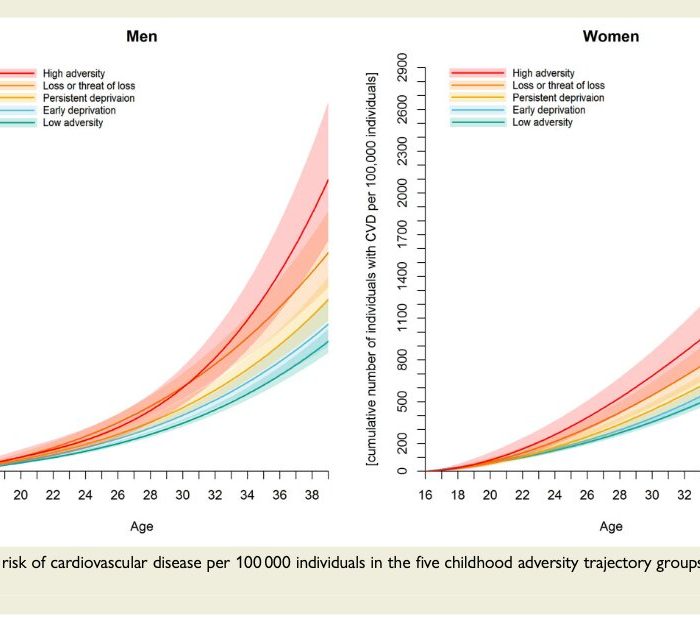 Men

High adversity
Loss or threat of loss
Persistent deprivaion
Early deprivation
Low adversity

20 22 24 26 28 30 32 34 36 38

Age

Women

High adversity
Loss or threat of loss
Persistent deprivaion
Early deprivation
Low adversity

[cumulative number of individuals with CVD per 100,000 individuals]

0 200 500 800 1100 1400 1700 2000 2300 2600 2900

16 18 20 22 24 26 28 30 32

Age

risk of cardiovascular disease per 100 000 individuals in the five childhood adversity trajectory groups